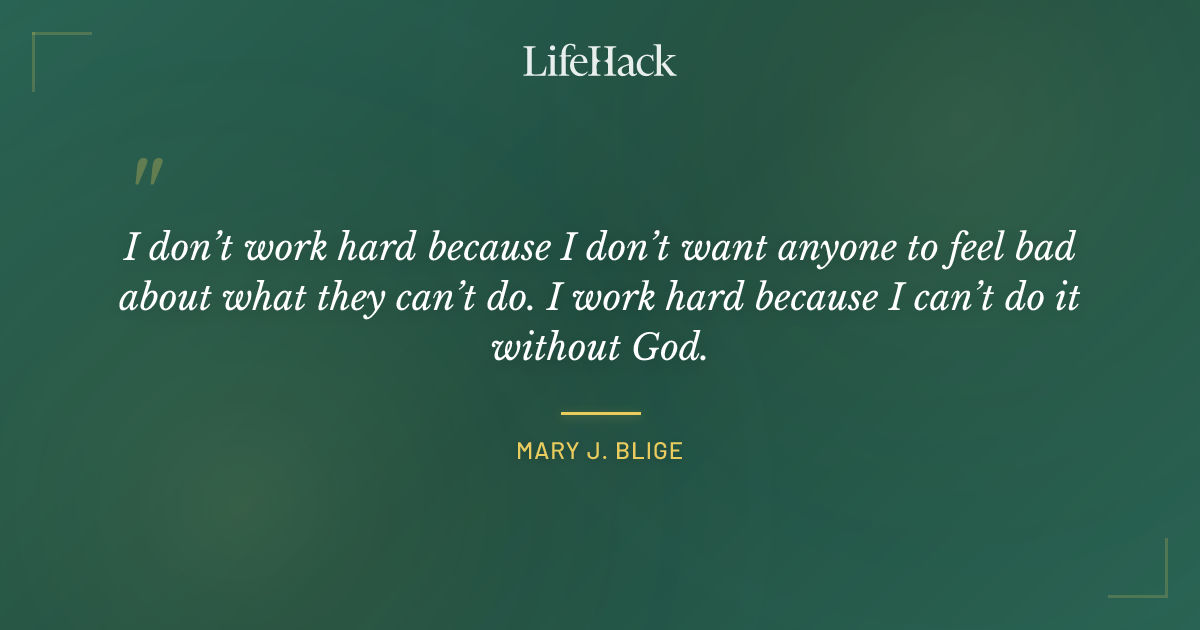 LifeHack

"

I don't work hard because I don't want anyone to feel bad about what they can't do. I work hard because I can't do it without God.

MARY J. BLIGE